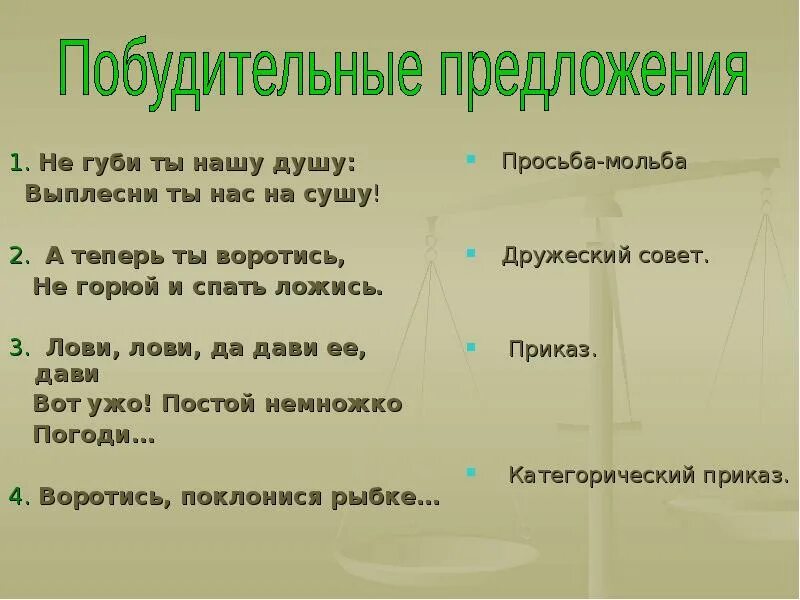 Побудительные предложения

1. Не губи ты нашу душу:
Выплесни ты нас на сушу!

2. А теперь ты воротись,
Не горюй и спать ложись.

3. Лови, лови, да дави ее, дави
Вот ужо! Постой немножко
Погоди…

4. Воротись, поклонися рыбке…

Просьба-мольба

Дружеский совет.

Приказ.

Категорический приказ.